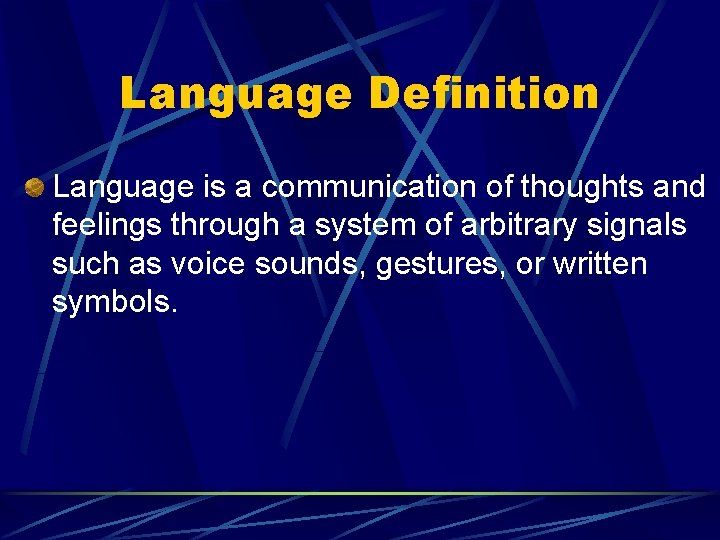 Language Definition

Language is a communication of thoughts and feelings through a system of arbitrary signals such as voice sounds, gestures, or written symbols.